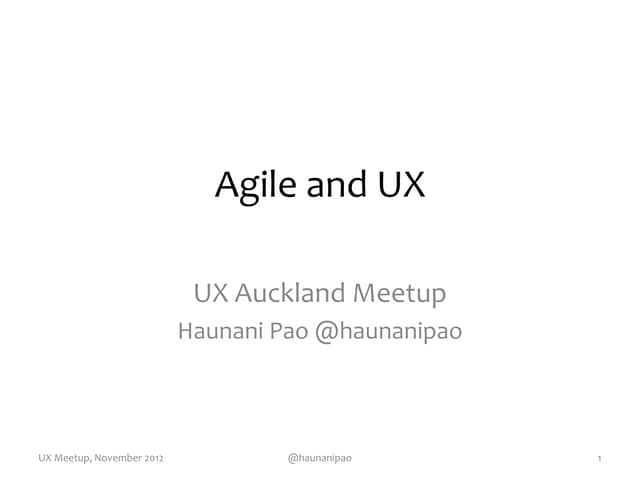 Agile and UX

UX Auckland Meetup
Haunani Pao @haunanipao

UX Meetup, November 2012 @haunanipao 1